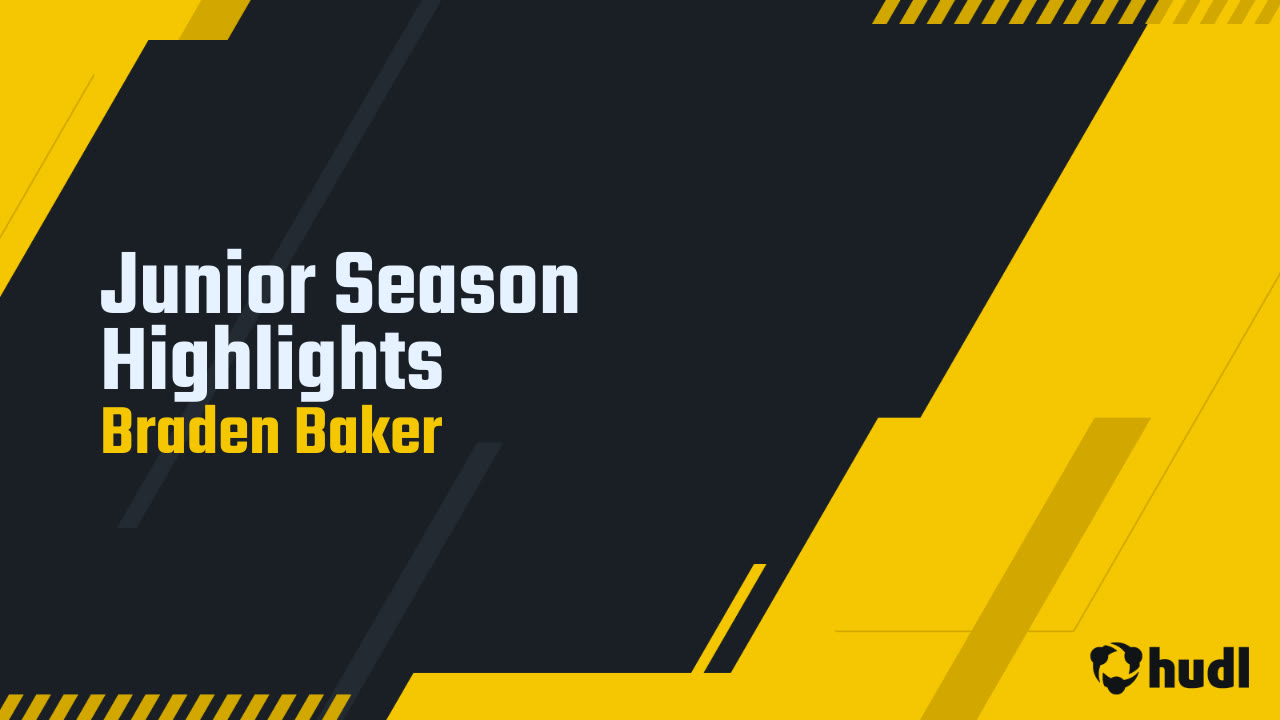 Junior Season Highlights
Braden Baker

hudl